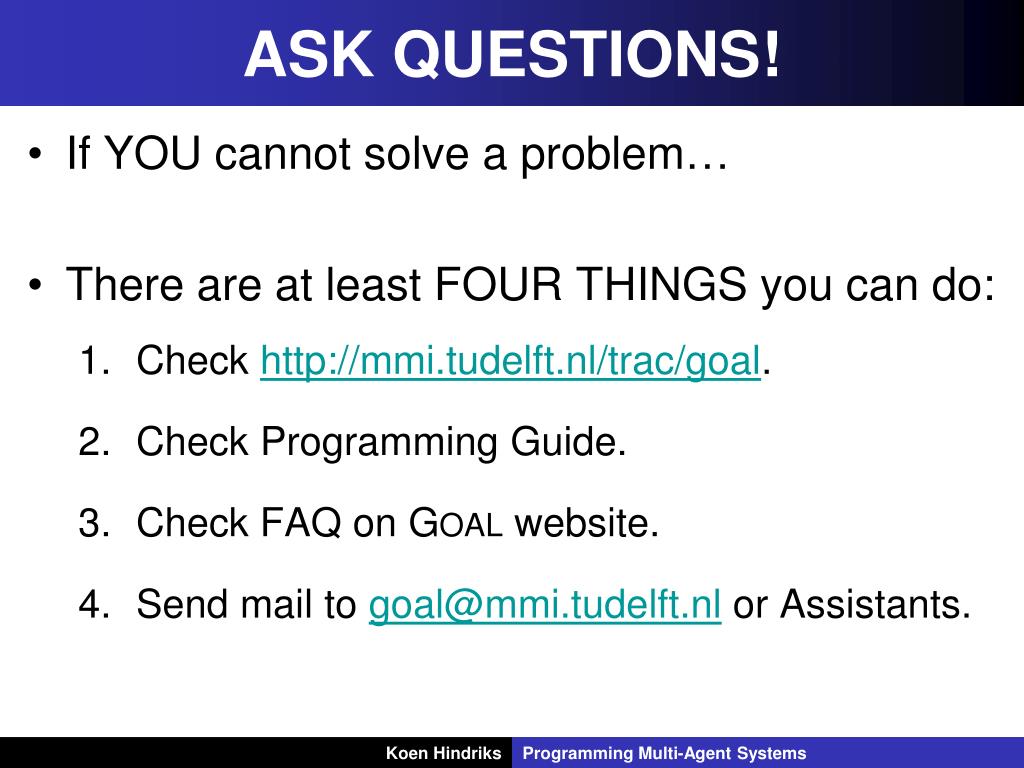 ASK QUESTIONS!

• If YOU cannot solve a problem…

• There are at least FOUR THINGS you can do:

1. Check http://mmi.tudelft.nl/trac/goal.

2. Check Programming Guide.

3. Check FAQ on GOAL website.

4. Send mail to goal@mmi.tudelft.nl or Assistants.

Koen Hindriks Programming Multi-Agent Systems